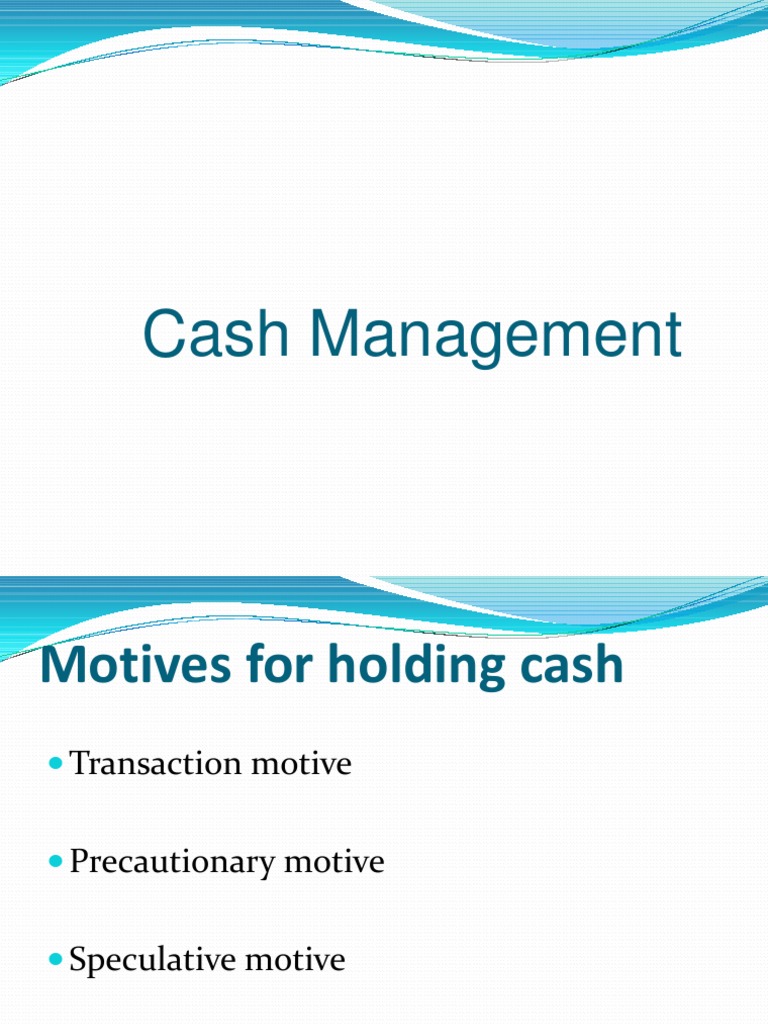 Cash Management

Motives for holding cash

Transaction motive

Precautionary motive

Speculative motive